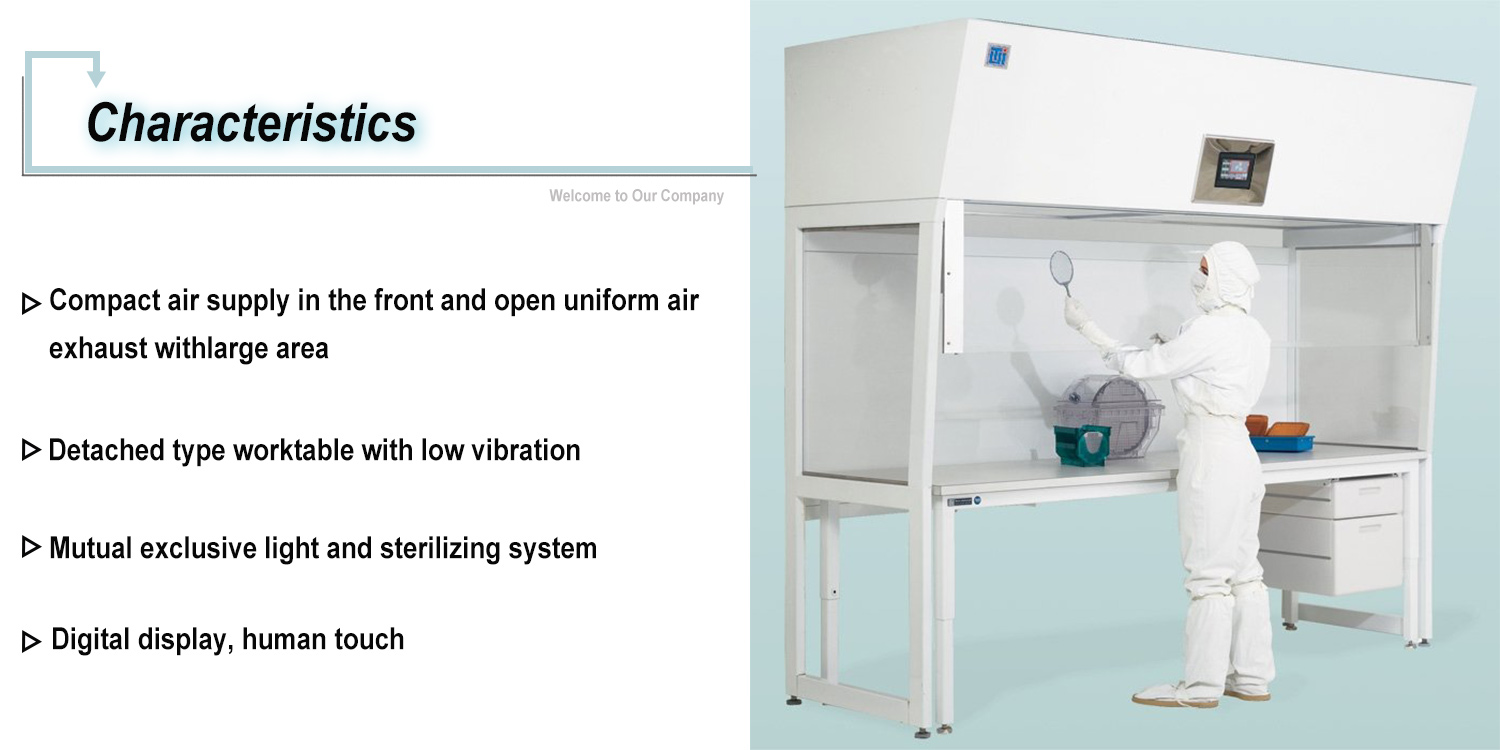 Characteristics

Welcome to Our Company

▷ Compact air supply in the front and open uniform air exhaust withlarge area

▷ Detached type worktable with low vibration

▷ Mutual exclusive light and sterilizing system

▷ Digital display, human touch